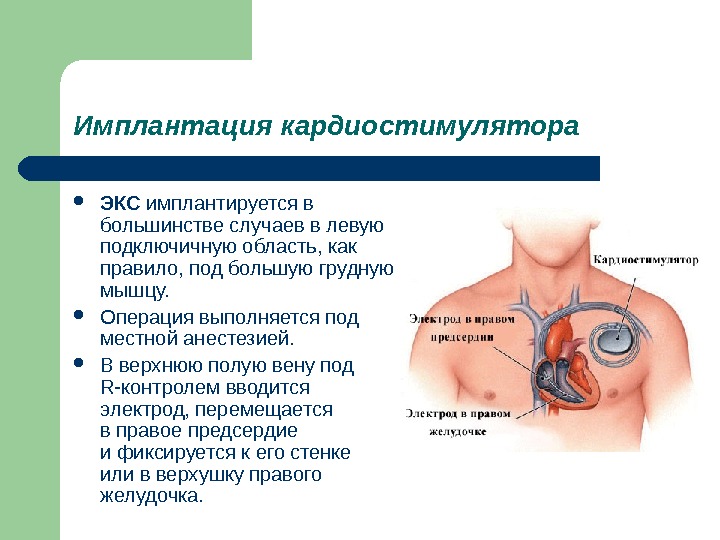 Имплантация кардиостимулятора

- ЭКС имплантируется в большинстве случаев в левую подключичную область, как правило, под большую грудную мышцу.
- Операция выполняется под местной анестезией.
- В верхнюю полую вену под R-контролем вводится электрод, перемещается в правое предсердие и фиксируется к его стенке или в верхушку правого желудочка.

Кардиостимулятор

Электрод в правом предсердии

Электрод в правом желудочке